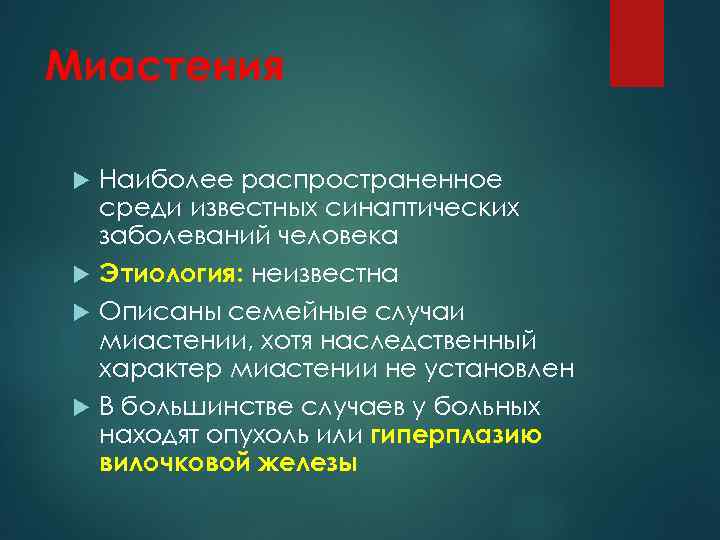 Миастения

Наиболее распространенное среди известных синаптических заболеваний человека

Этиология: неизвестна

Описаны семейные случаи миастении, хотя наследственный характер миастении не установлен

В большинстве случаев у больных находят опухоль или гиперплазию вилочковой железы